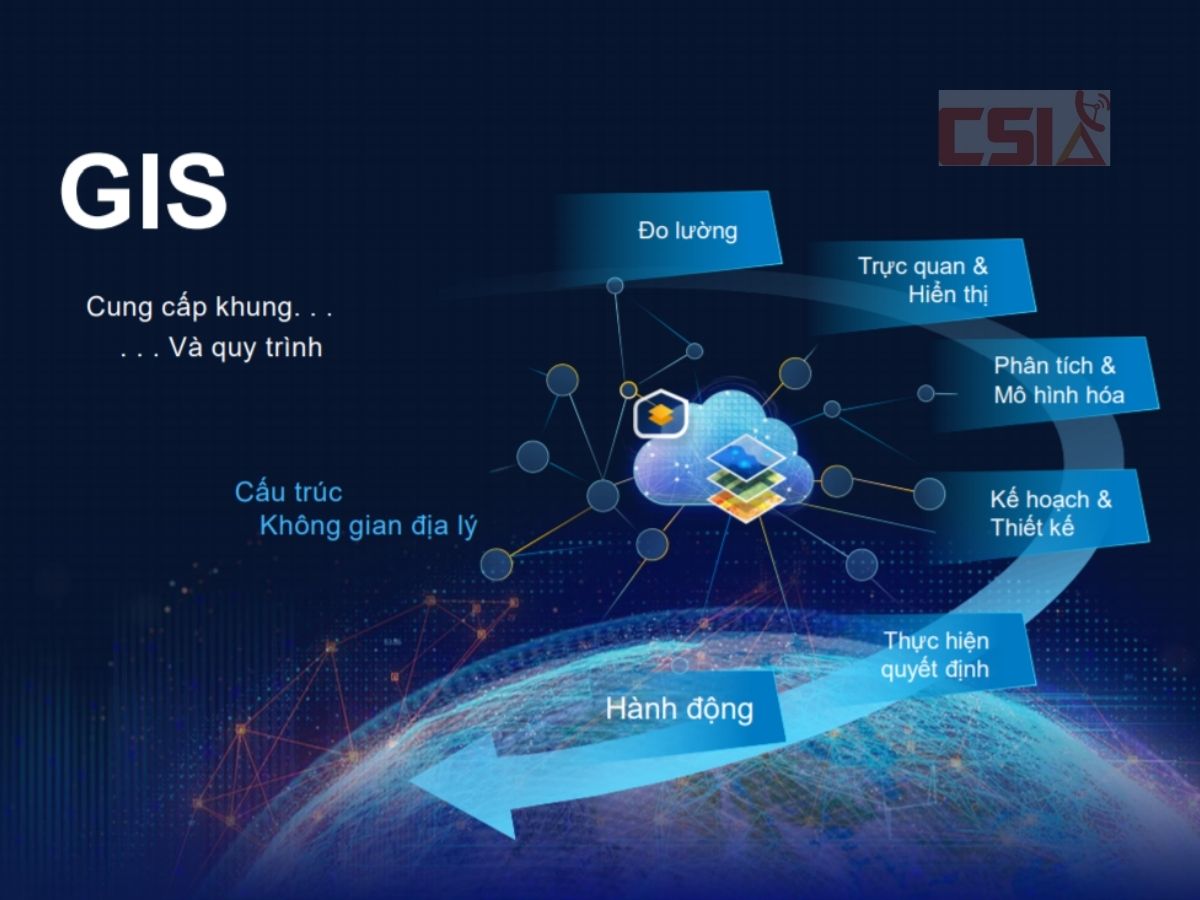 GIS

CSI

Cung cấp khung. . .
. . . Và quy trình

Cấu trúc
Không gian địa lý

Đo lường

Trực quan &
Hiển thị

Phân tích &
Mô hình hóa

Kế hoạch &
Thiết kế

Thực hiện
quyết định

Hành động